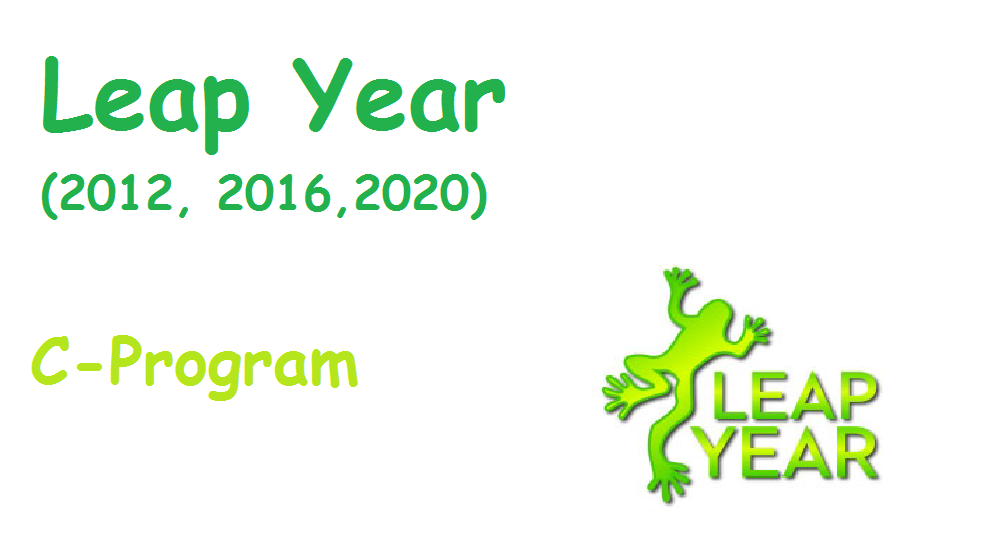 Leap Year
(2012, 2016,2020)

C-Program

LEAP
YEAR